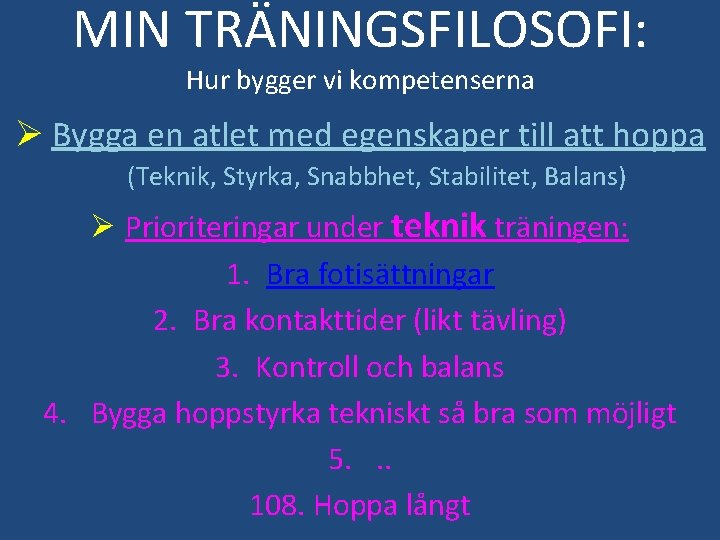 MIN TRÄNINGSFILOSOFI:
Hur bygger vi kompetenserna

➢ Bygga en atlet med egenskaper till att hoppa
(Teknik, Styrka, Snabbhet, Stabilitet, Balans)

➢ Prioriteringar under teknik träningen:
1. Bra fotisättningar
2. Bra kontakttider (likt tävling)
3. Kontroll och balans
4. Bygga hoppstyrka tekniskt så bra som möjligt
5. ..
108. Hoppa långt